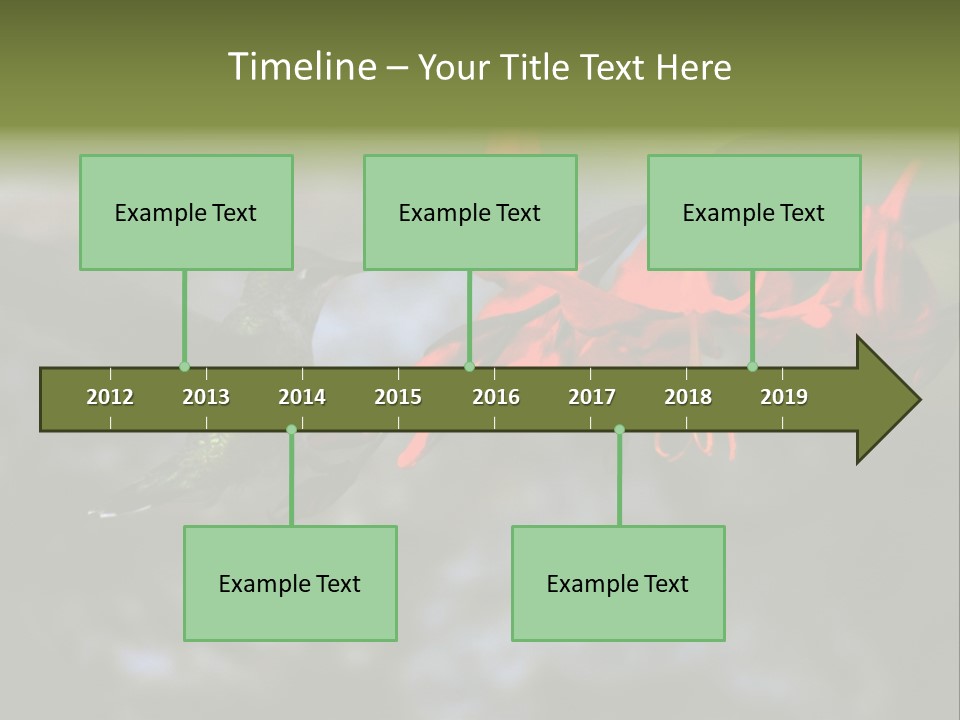 Timeline – Your Title Text Here

Example Text

Example Text

Example Text

2012 2013 2014 2015 2016 2017 2018 2019

Example Text

Example Text